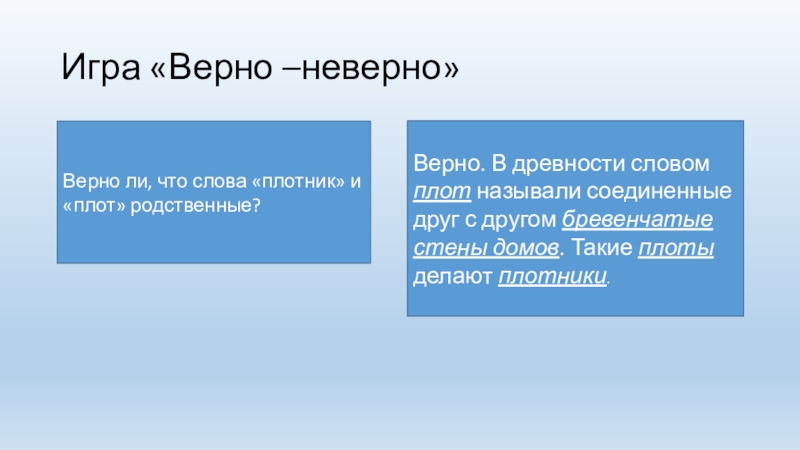 Игра «Верно –неверно»

Верно ли, что слова «плотник» и «плот» родственные?

Верно. В древности словом плот называли соединенные друг с другом бревенчатые стены домов. Такие плоты делают плотники.